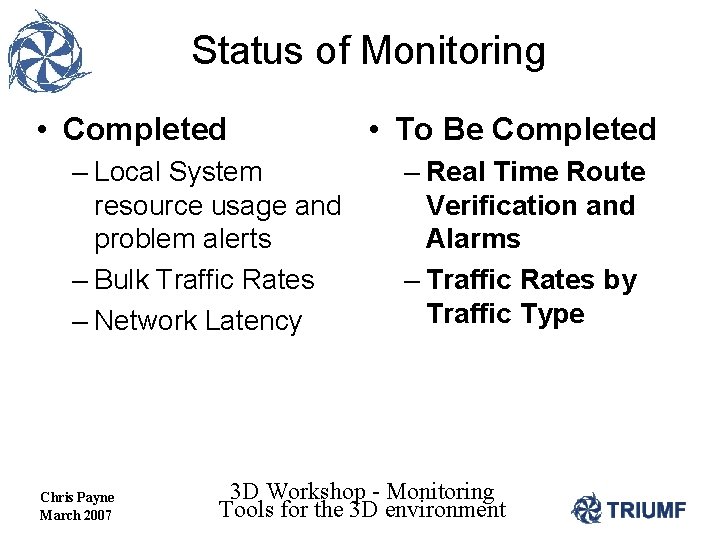 Status of Monitoring

• Completed
– Local System resource usage and problem alerts
– Bulk Traffic Rates
– Network Latency

• To Be Completed
– Real Time Route Verification and Alarms
– Traffic Rates by Traffic Type

Chris Payne
March 2007

3D Workshop - Monitoring
Tools for the 3D environment

TRIUMF